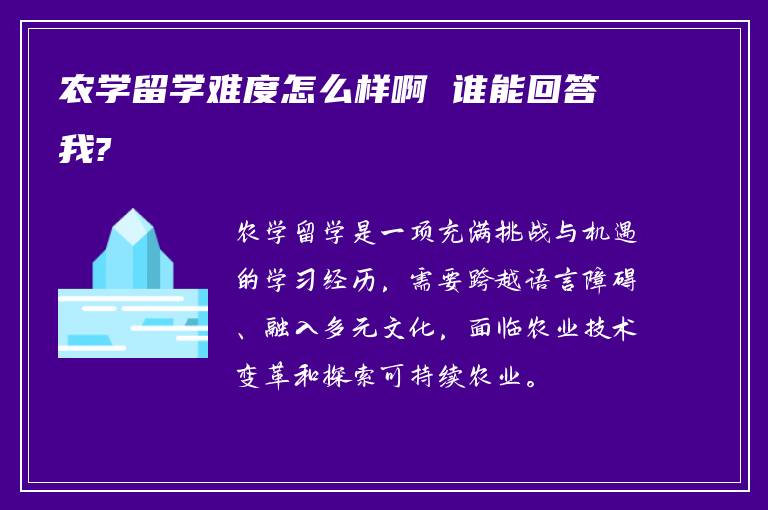 农学留学难度怎么样啊 谁能回答我?

农学留学是一项充满挑战与机遇的学习经历，需要跨越语言障碍、融入多元文化，面临农业技术变革和探索可持续农业。